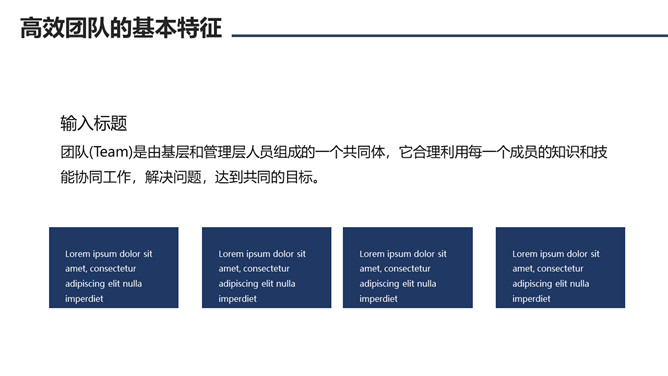 高效团队的基本特征

输入标题
团队(Team)是由基层和管理层人员组成的一个共同体，它合理利用每一个成员的知识和技能协同工作，解决问题，达到共同的目标。

Lorem ipsum dolor sit amet, consectetur adipiscing elit nulla imperdiet

Lorem ipsum dolor sit amet, consectetur adipiscing elit nulla imperdiet

Lorem ipsum dolor sit amet, consectetur adipiscing elit nulla imperdiet

Lorem ipsum dolor sit amet, consectetur adipiscing elit nulla imperdiet